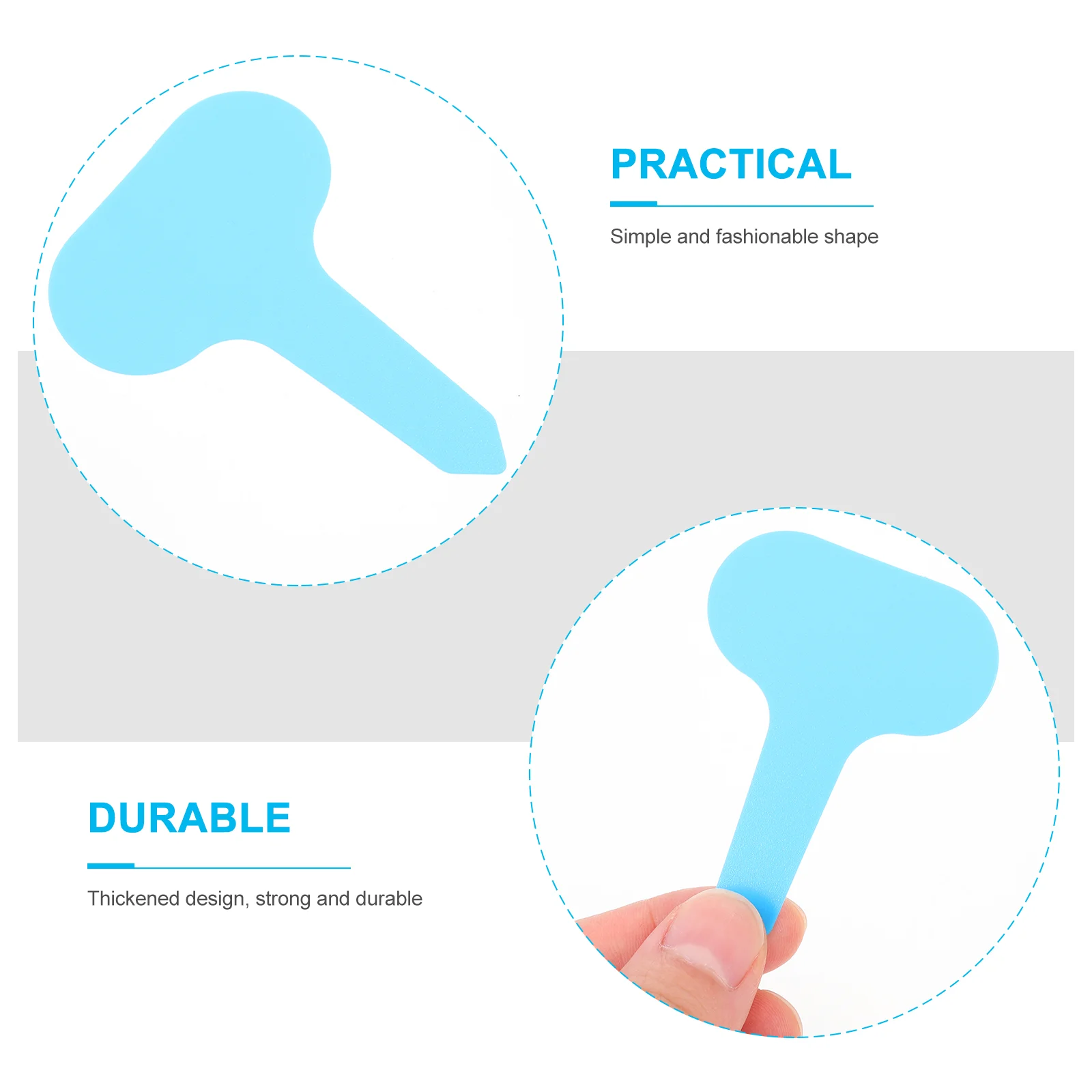 PRACTICAL

Simple and fashionable shape

DURABLE

Thickened design, strong and durable